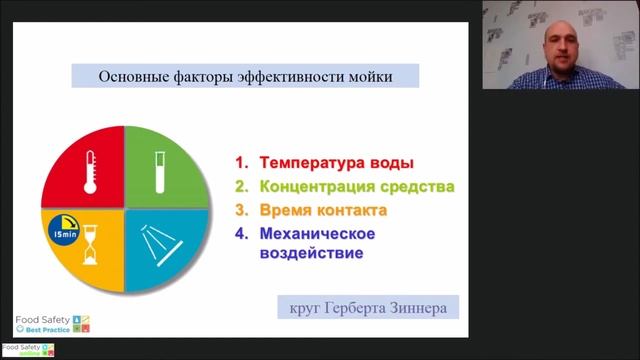 Основные факторы эффективности мойки

15min

1. Температура воды
2. Концентрация средства
3. Время контакта
4. Механическое воздействие

круг Герберта Зиннера

Food Safety
Best Practice

Food Safety
online